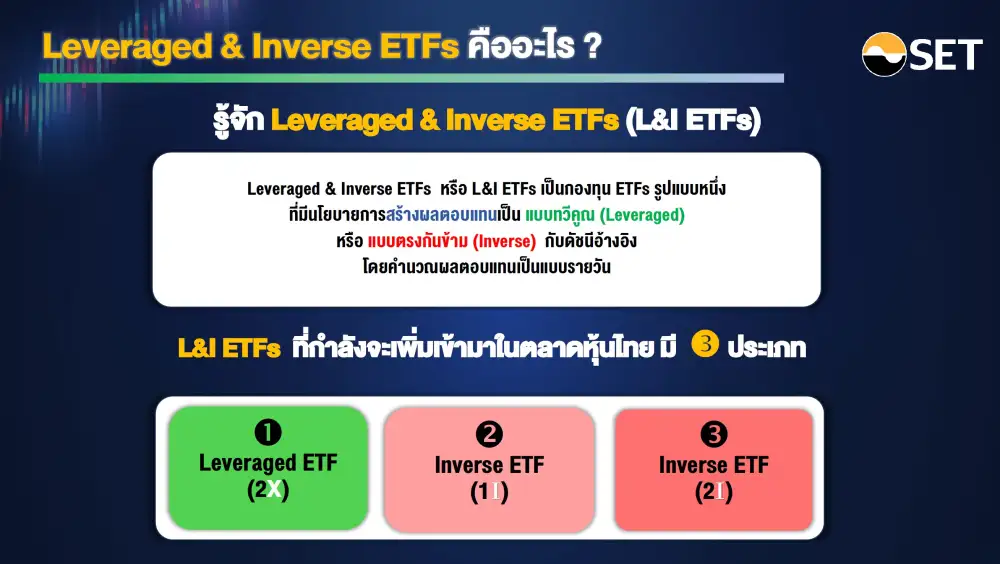 Leveraged & Inverse ETFs คืออะไร ?

SET

รู้จัก Leveraged & Inverse ETFs (L&I ETFs)

Leveraged & Inverse ETFs หรือ L&I ETFs เป็นกองทุน ETFs รูปแบบหนึ่ง ที่มีนโยบายการสร้างผลตอบแทนเป็น แบบทวีคูณ (Leveraged) หรือ แบบตรงกันข้าม (Inverse) กับดัชนีอ้างอิง โดยคำนวณผลตอบแทนเป็นแบบรายวัน

L&I ETFs ที่กำลังจะเพิ่มเข้ามาในตลาดหุ้นไทย มี 3 ประเภท

1 Leveraged ETF (2X)

2 Inverse ETF (1I)

3 Inverse ETF (2I)